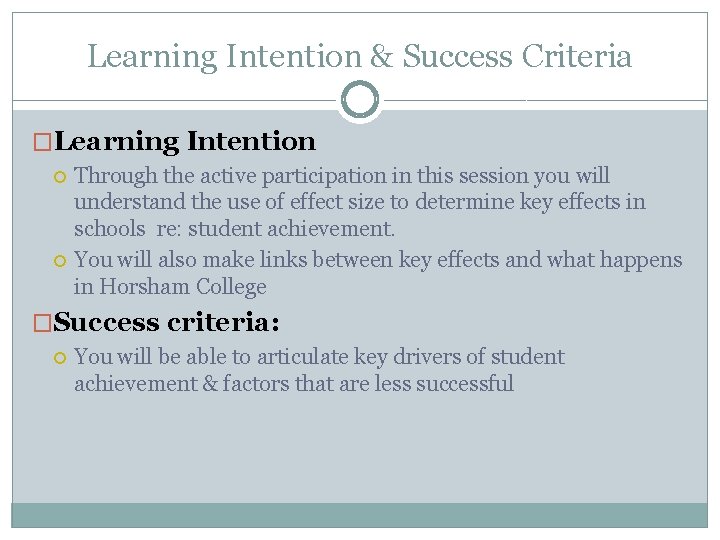 Learning Intention & Success Criteria

Learning Intention

Through the active participation in this session you will understand the use of effect size to determine key effects in schools re: student achievement.

You will also make links between key effects and what happens in Horsham College

Success criteria:

You will be able to articulate key drivers of student achievement & factors that are less successful